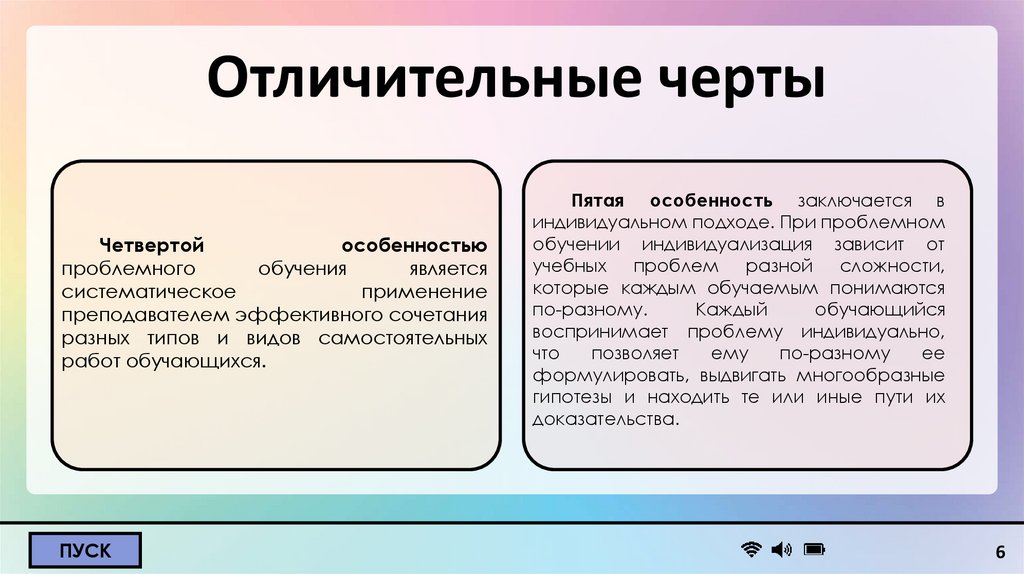 Отличительные черты

Четвертой особенностью проблемного обучения является систематическое применение преподавателем эффективного сочетания разных типов и видов самостоятельных работ обучающихся.

Пятая особенность заключается в индивидуальном подходе. При проблемном обучении индивидуализация зависит от учебных проблем разной сложности, которые каждым обучаемым понимаются по-разному. Каждый обучающийся воспринимает проблему индивидуально, что позволяет ему по-разному ее формулировать, выдвигать многообразные гипотезы и находить те или иные пути их доказательства.

ПУСК

6